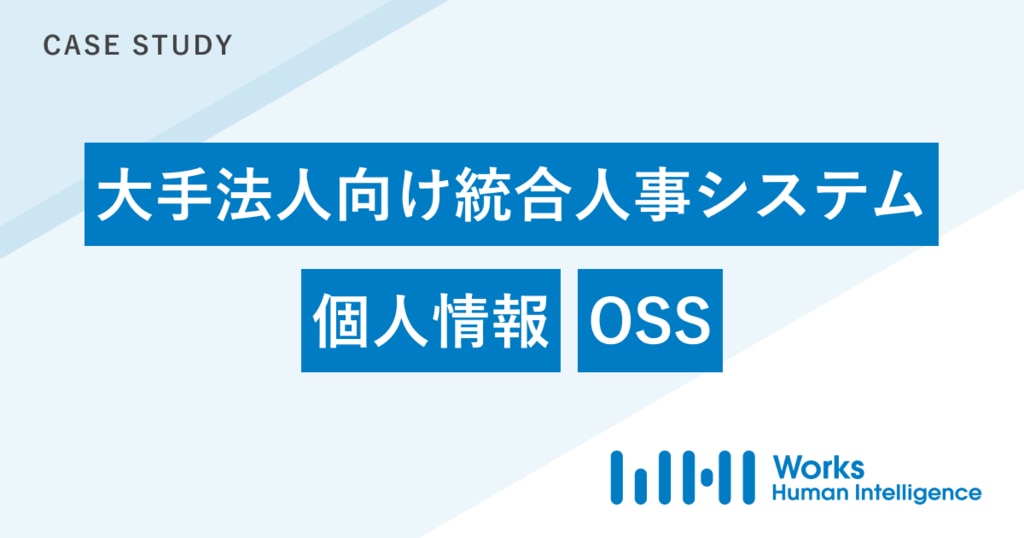 CASE STUDY

大手法人向け統合人事システム

個人情報 OSS

Works
Human Intelligence